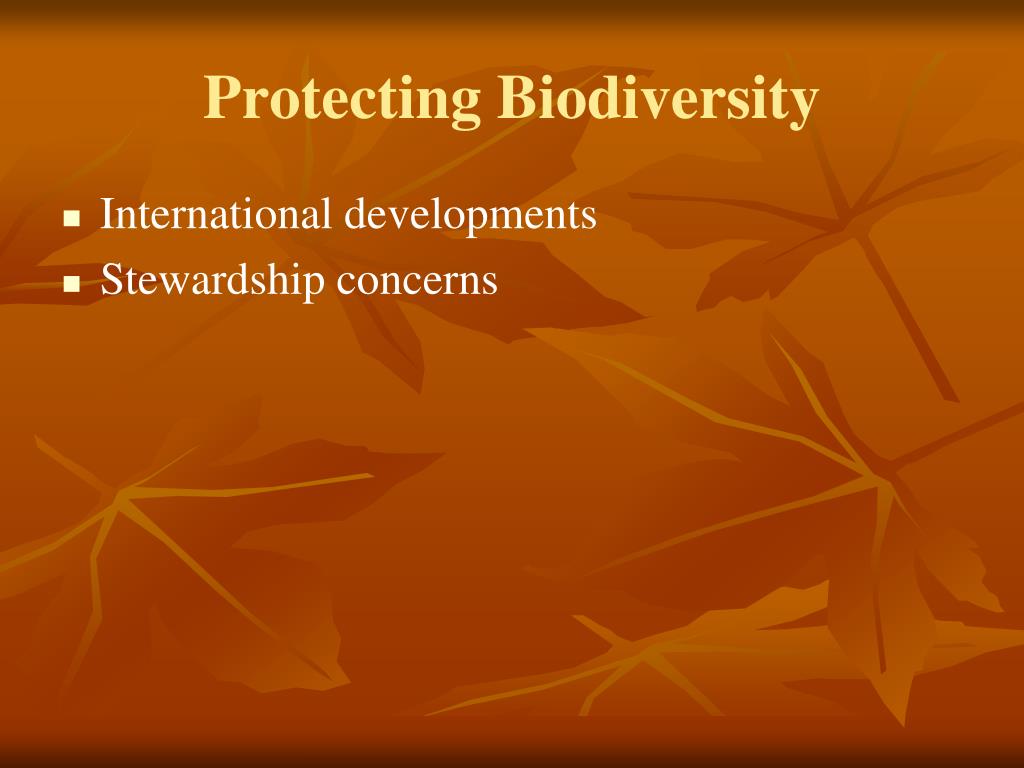 Protecting Biodiversity

- International developments
- Stewardship concerns